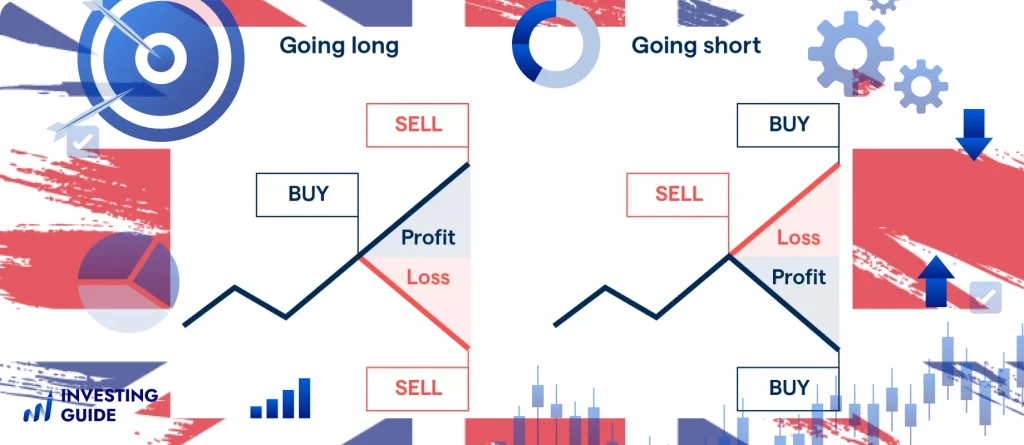 Going long

SELL

BUY

Profit

Loss

SELL

Going short

BUY

SELL

Loss

Profit

BUY

INVESTING GUIDE